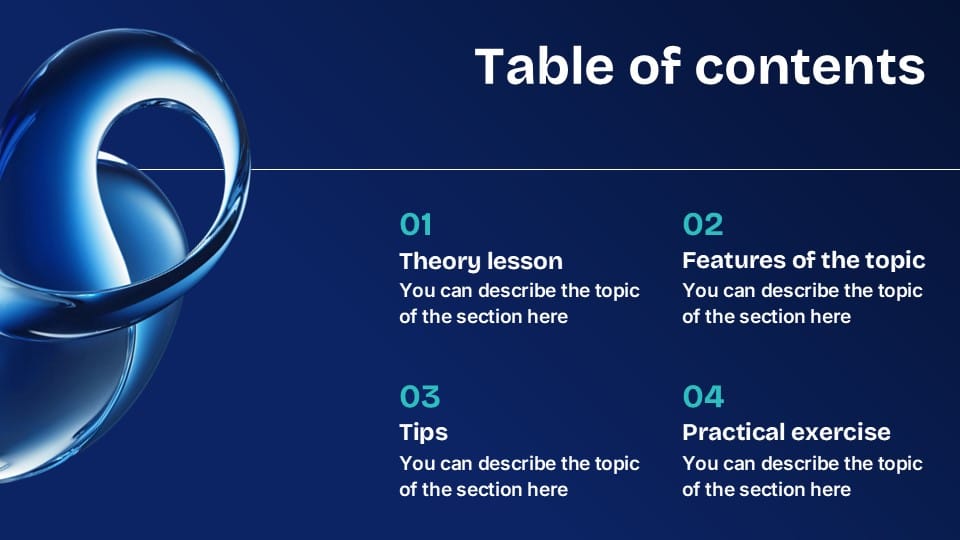 Table of contents

01
Theory lesson
You can describe the topic of the section here

02
Features of the topic
You can describe the topic of the section here

03
Tips
You can describe the topic of the section here

04
Practical exercise
You can describe the topic of the section here